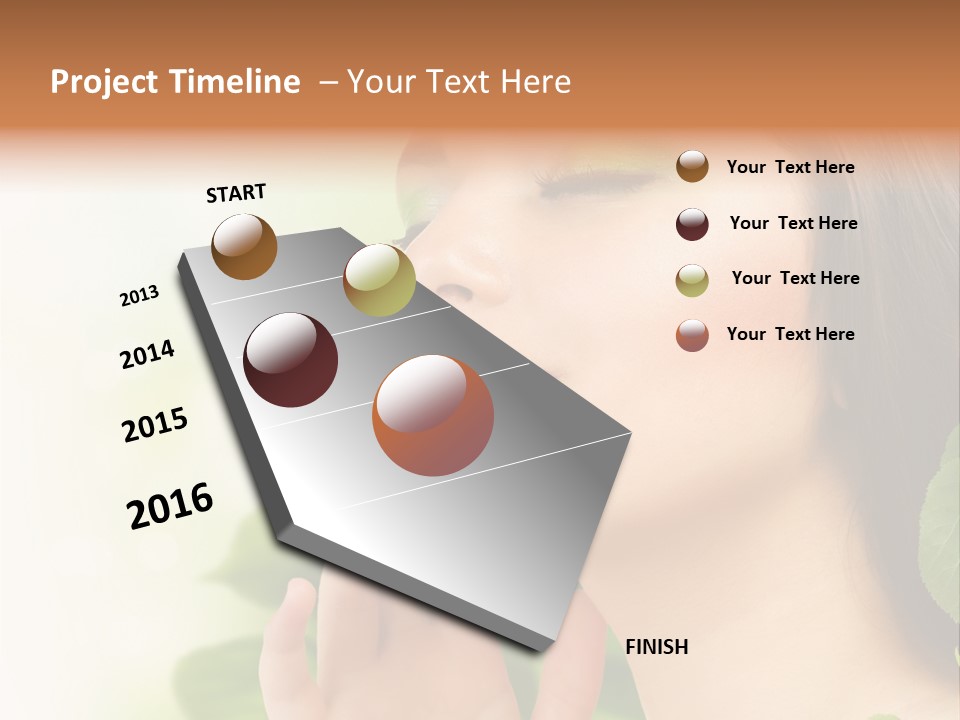 Project Timeline – Your Text Here

START

2013

2014

2015

2016

FINISH

Your Text Here

Your Text Here

Your Text Here

Your Text Here